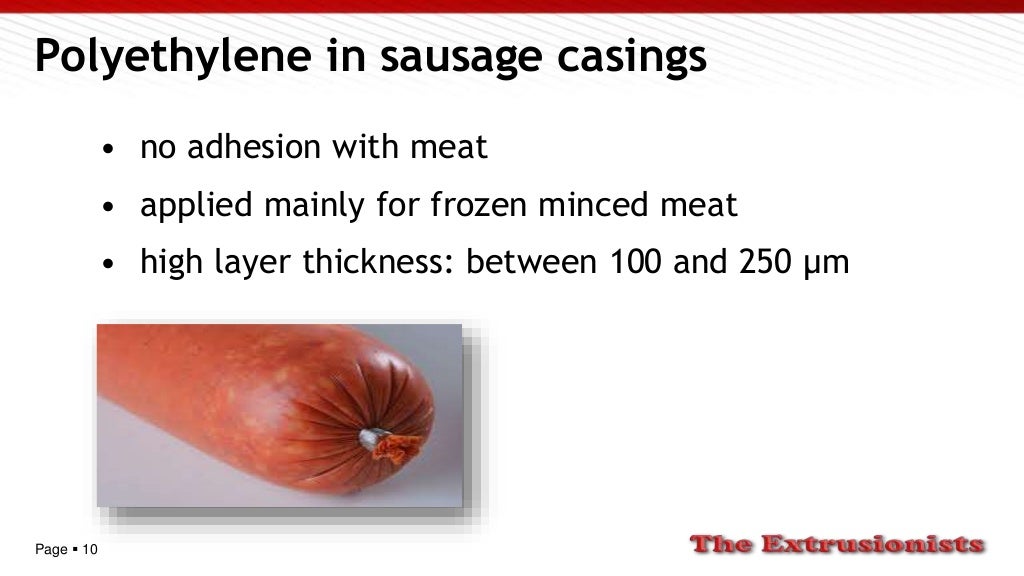 Polyethylene in sausage casings

• no adhesion with meat
• applied mainly for frozen minced meat
• high layer thickness: between 100 and 250 µm

Page ▪ 10

The Extrusionists